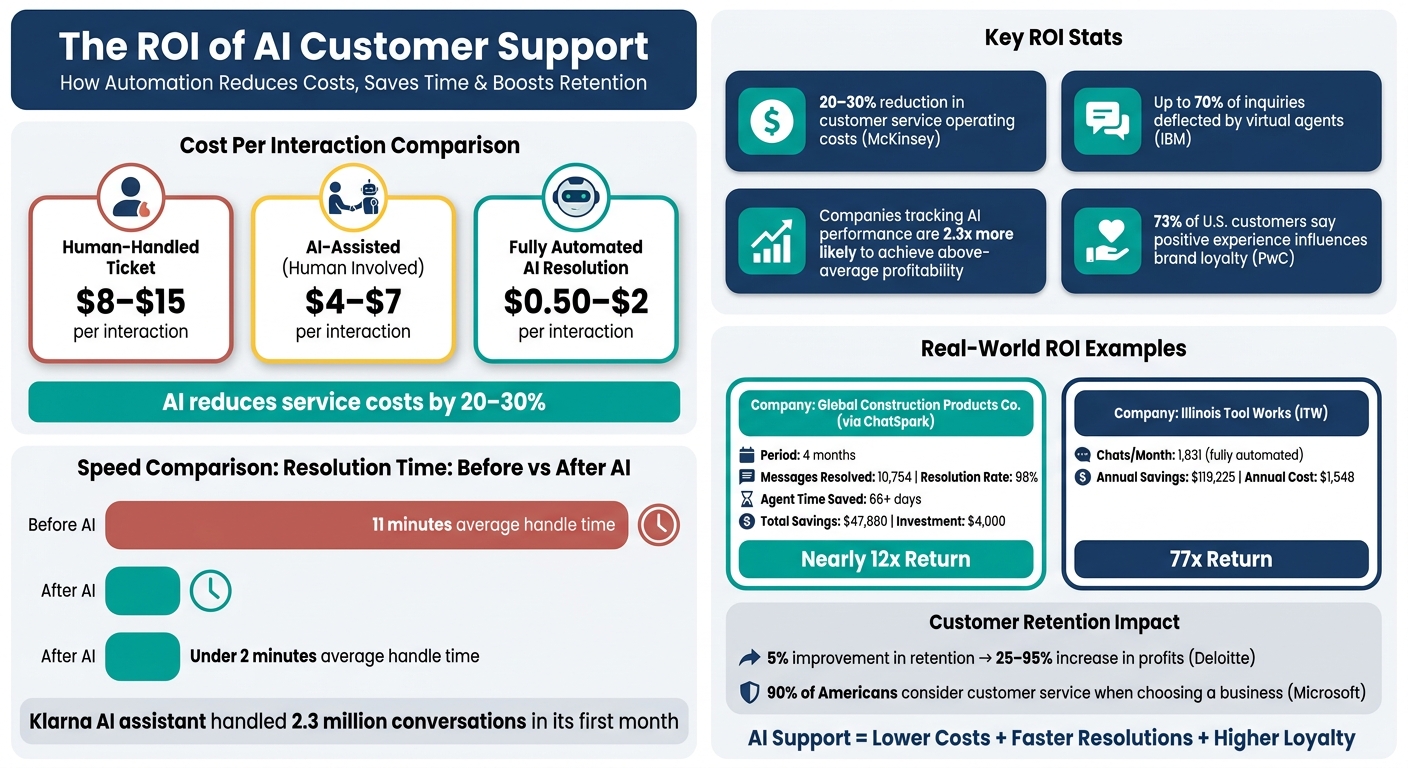 The ROI of AI Customer Support
How Automation Reduces Costs, Saves Time & Boosts Retention

Cost Per Interaction Comparison

Human-Handled Ticket
$8–$15
per interaction

AI-Assisted (Human Involved)
$4–$7
per interaction

Fully Automated AI Resolution
$0.50–$2
per interaction

AI reduces service costs by 20–30%

Speed Comparison: Resolution Time: Before vs After AI

Before AI
11 minutes average handle time

After AI

After AI
Under 2 minutes average handle time

Klarna AI assistant handled 2.3 million conversations in its first month

Key ROI Stats

20–30% reduction in customer service operating costs (McKinsey)

Up to 70% of inquiries deflected by virtual agents (IBM)

Companies tracking AI performance are 2.3x more likely to achieve above-average profitability

73% of U.S. customers say positive experience influences brand loyalty (PwC)

Real-World ROI Examples

Company: Global Construction Products Co. (via ChatSpark)
Period: 4 months
Messages Resolved: 10,754 | Resolution Rate: 98%
Agent Time Saved: 66+ days
Total Savings: $47,880 | Investment: $4,000
Nearly 12x Return

Company: Illinois Tool Works (ITW)
Chats/Month: 1,831 (fully automated)
Annual Savings: $119,225 | Annual Cost: $1,548
77x Return

Customer Retention Impact
5% improvement in retention → 25–95% increase in profits (Deloitte)
90% of Americans consider customer service when choosing a business (Microsoft)

AI Support = Lower Costs + Faster Resolutions + Higher Loyalty